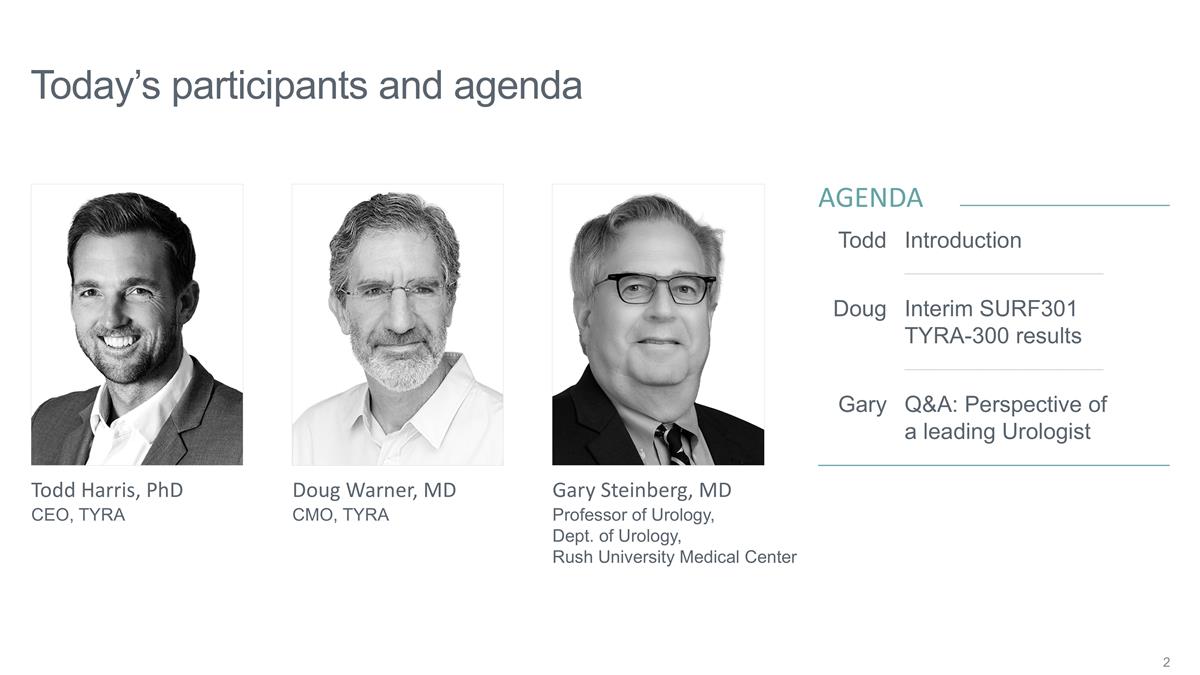 Today's participants and agenda

Todd Harris, PhD
CEO, TYRA

Doug Warner, MD
CMO, TYRA

Gary Steinberg, MD
Professor of Urology,
Dept. of Urology,
Rush University Medical Center

AGENDA

| | |
|---|---|
| Todd | Introduction |
| Doug | Interim SURF301 TYRA-300 results |
| Gary | Q&A: Perspective of a leading Urologist |

2